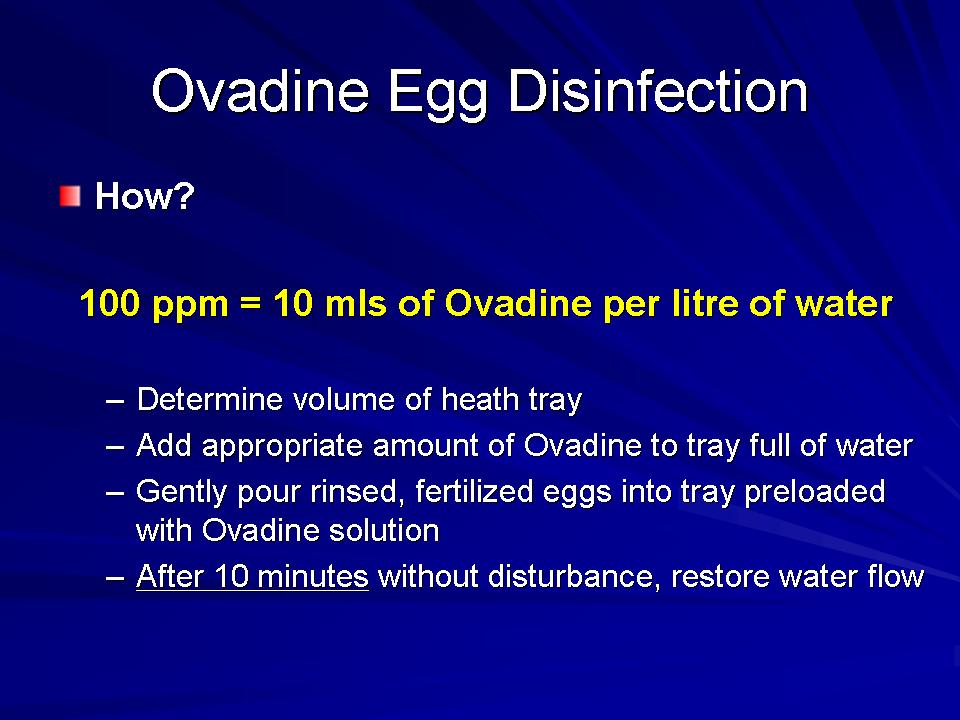 Ovadine Egg Disinfection

How?

100 ppm = 10 mls of Ovadine per litre of water

– Determine volume of heath tray
– Add appropriate amount of Ovadine to tray full of water
– Gently pour rinsed, fertilized eggs into tray preloaded with Ovadine solution
– After 10 minutes without disturbance, restore water flow